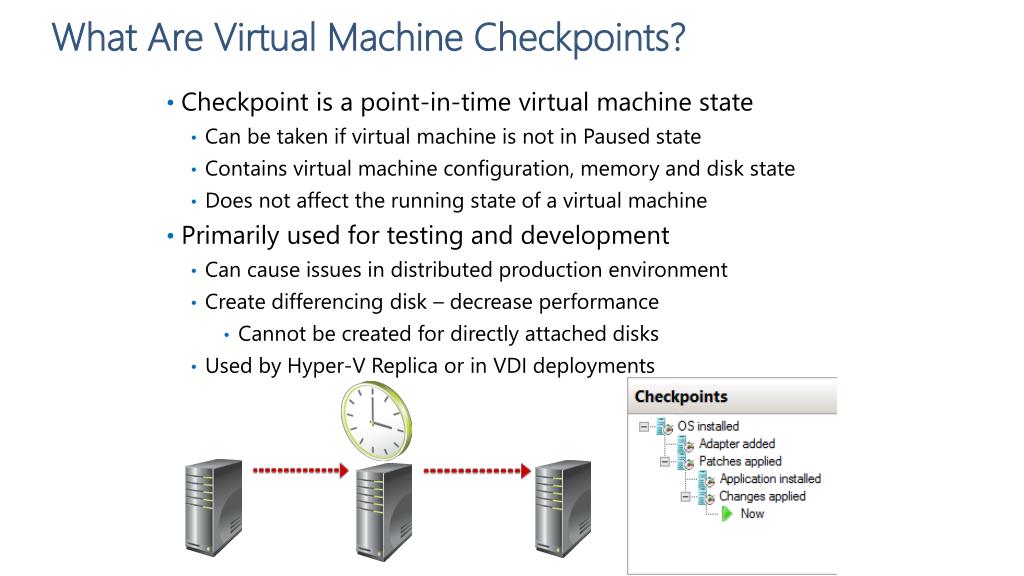 What Are Virtual Machine Checkpoints?

• Checkpoint is a point-in-time virtual machine state
  • Can be taken if virtual machine is not in Paused state
  • Contains virtual machine configuration, memory and disk state
  • Does not affect the running state of a virtual machine
• Primarily used for testing and development
  • Can cause issues in distributed production environment
  • Create differencing disk – decrease performance
    • Cannot be created for directly attached disks
  • Used by Hyper-V Replica or in VDI deployments

Checkpoints
OS installed
Adapter added
Patches applied
Application installed
Changes applied
Now